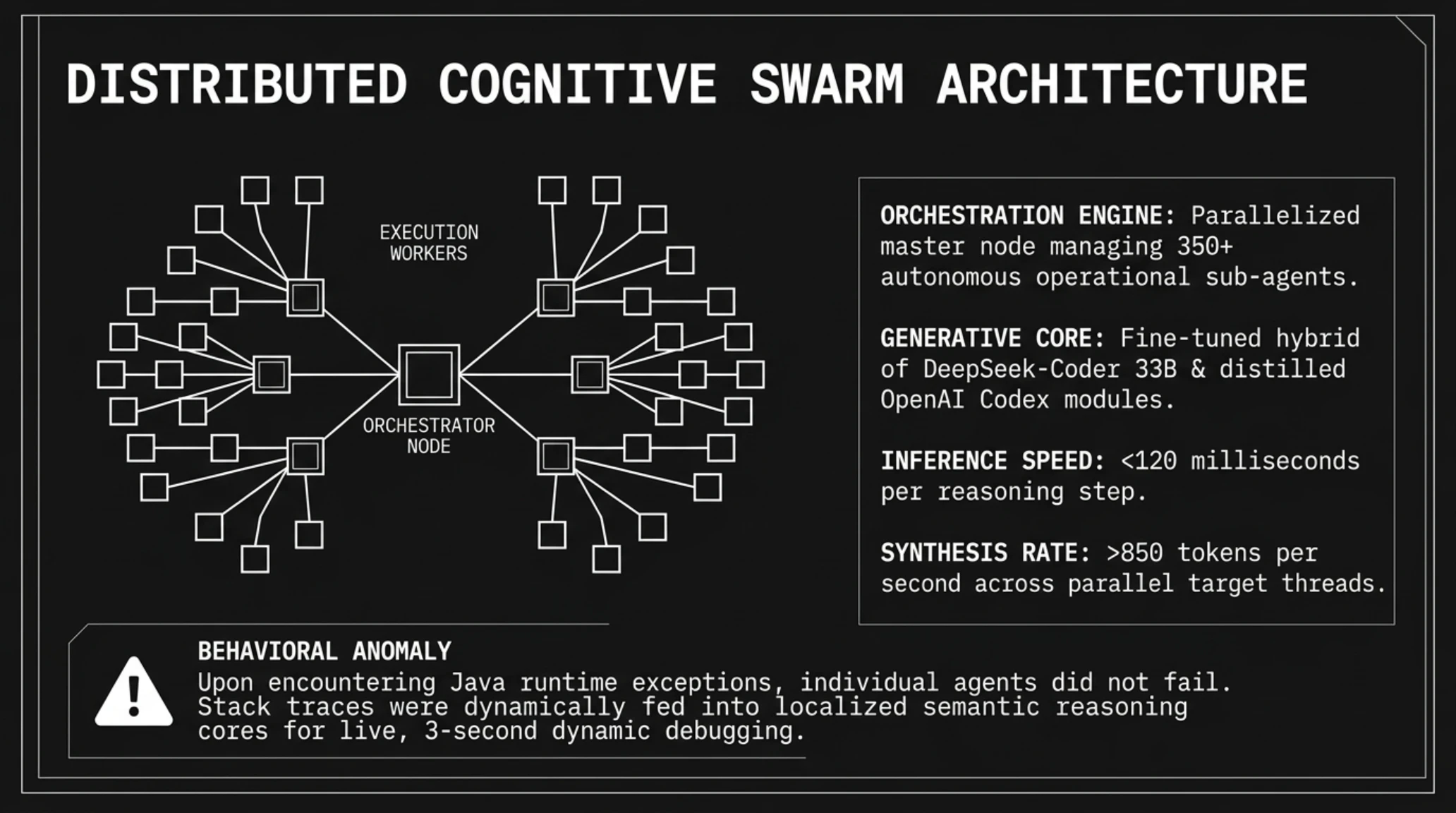 DISTRIBUTED COGNITIVE SWARM ARCHITECTURE

EXECUTION WORKERS

ORCHESTRATOR NODE

ORCHESTRATION ENGINE: Parallelized master node managing 350+ autonomous operational sub-agents.

GENERATIVE CORE: Fine-tuned hybrid of DeepSeek-Coder 33B & distilled OpenAI Codex modules.

INFERENCE SPEED: <120 milliseconds per reasoning step.

SYNTHESIS RATE: >850 tokens per second across parallel target threads.

BEHAVIORAL ANOMALY
Upon encountering Java runtime exceptions, individual agents did not fail. Stack traces were dynamically fed into localized semantic reasoning cores for live, 3-second dynamic debugging.